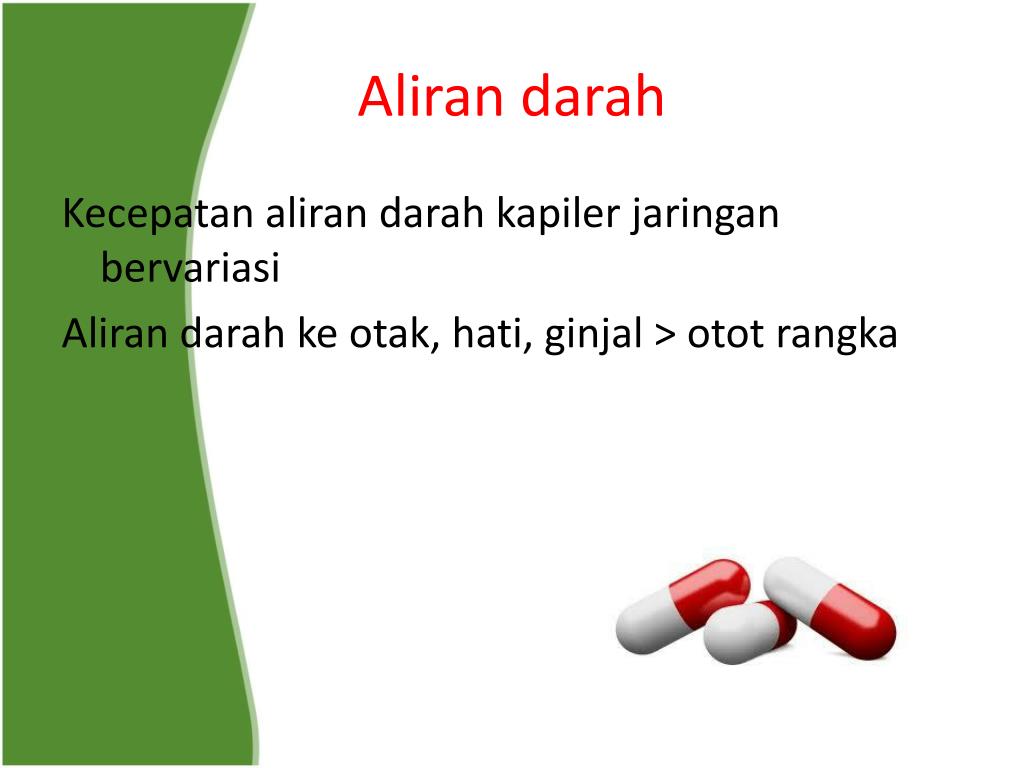 Aliran darah

Kecepatan aliran darah kapiler jaringan bervariasi

Aliran darah ke otak, hati, ginjal > otot rangka